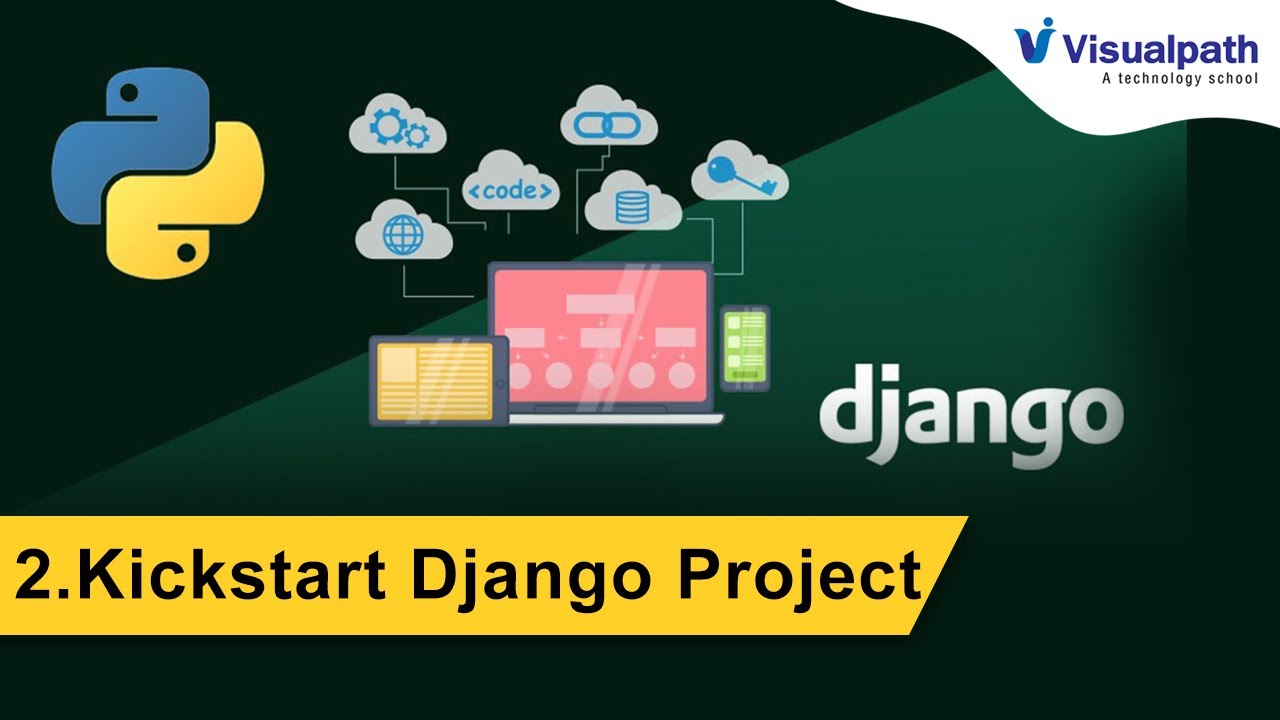 Visualpath
A technology school

<code>

django

2.Kickstart Django Project